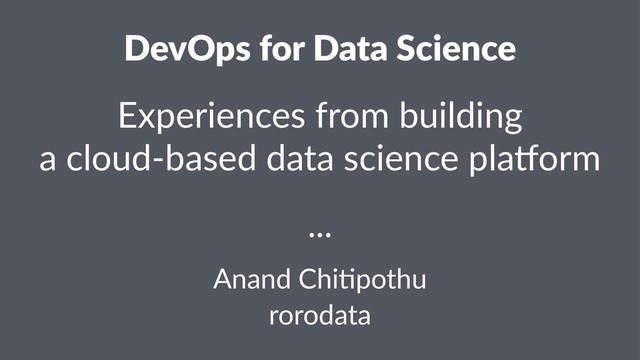 DevOps for Data Science

Experiences from building a cloud-based data science platform

...

Anand Chitipothu
rorodata